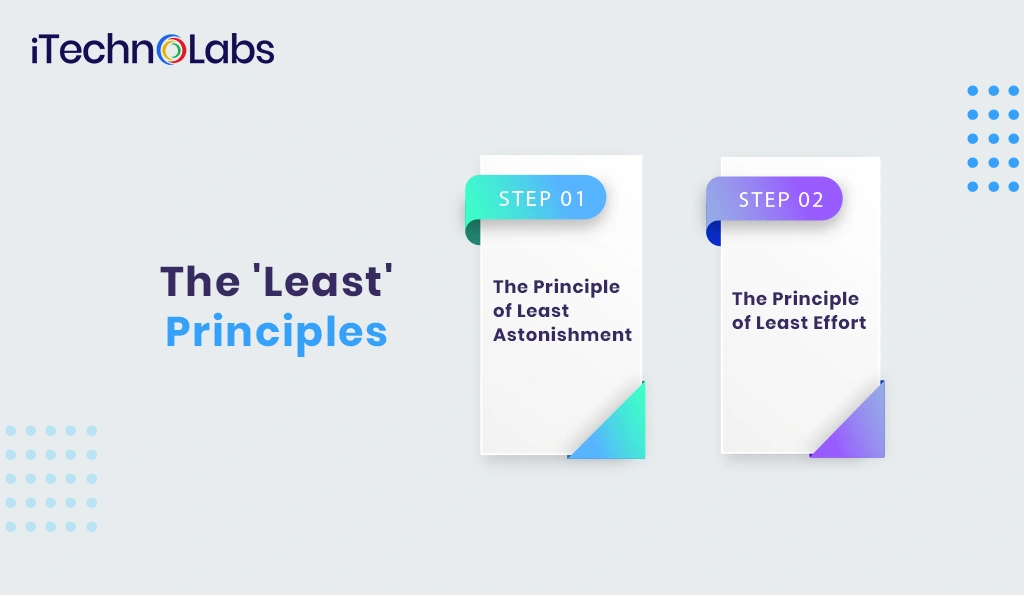 iTechnoLabs

The 'Least' Principles

STEP 01

The Principle of Least Astonishment

STEP 02

The Principle of Least Effort